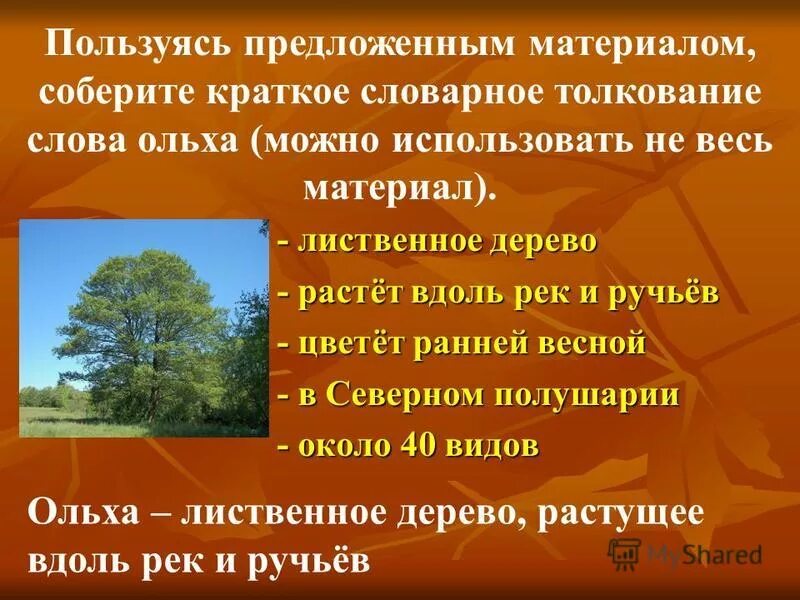 Пользуясь предложенным материалом, соберите краткое словарное толкование слова ольха (можно использовать не весь материал).

- лиственное дерево
- растёт вдоль рек и ручьёв
- цветёт ранней весной
- в Северном полушарии
- около 40 видов

Ольха – лиственное дерево, растущее вдоль рек и ручьёв

MyShared